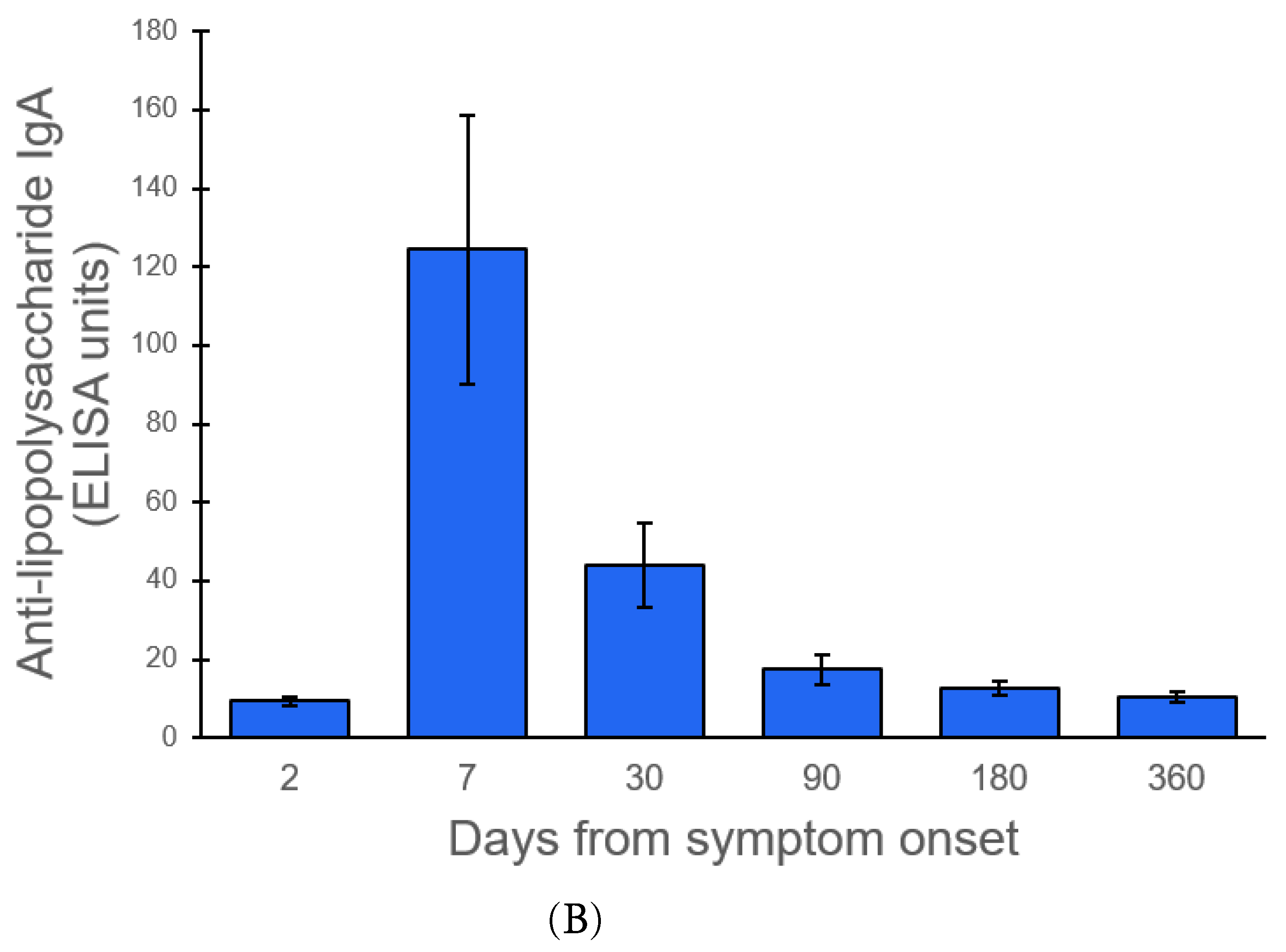 Anti-lipopolysaccharide IgA (ELISA units)

180
160
140
120
100
80
60
40
20
0

2
7
30
90
180
360

Days from symptom onset

(B)